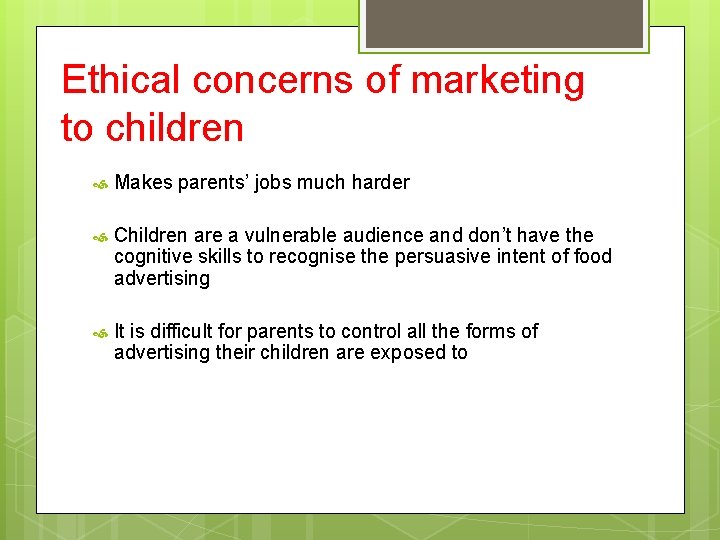 Ethical concerns of marketing to children

Makes parents’ jobs much harder

Children are a vulnerable audience and don’t have the cognitive skills to recognise the persuasive intent of food advertising

It is difficult for parents to control all the forms of advertising their children are exposed to